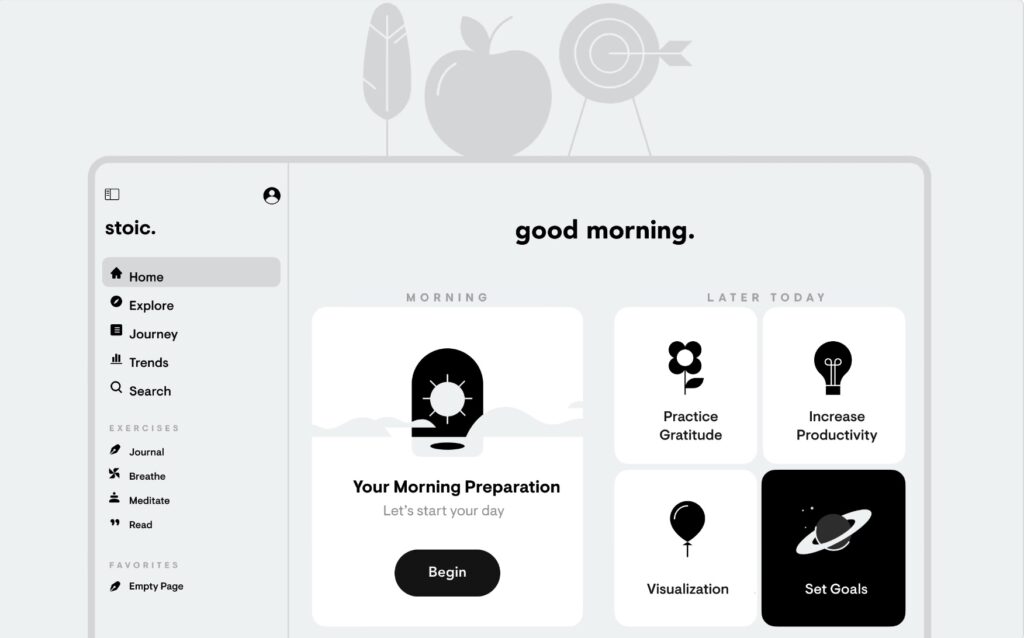 stoic.

Home
Explore
Journey
Trends
Search

EXERCISES
Journal
Breathe
Meditate
Read

FAVORITES
Empty Page

good morning.

MORNING

Your Morning Preparation
Let's start your day

Begin

LATER TODAY

Practice Gratitude

Increase Productivity

Visualization

Set Goals